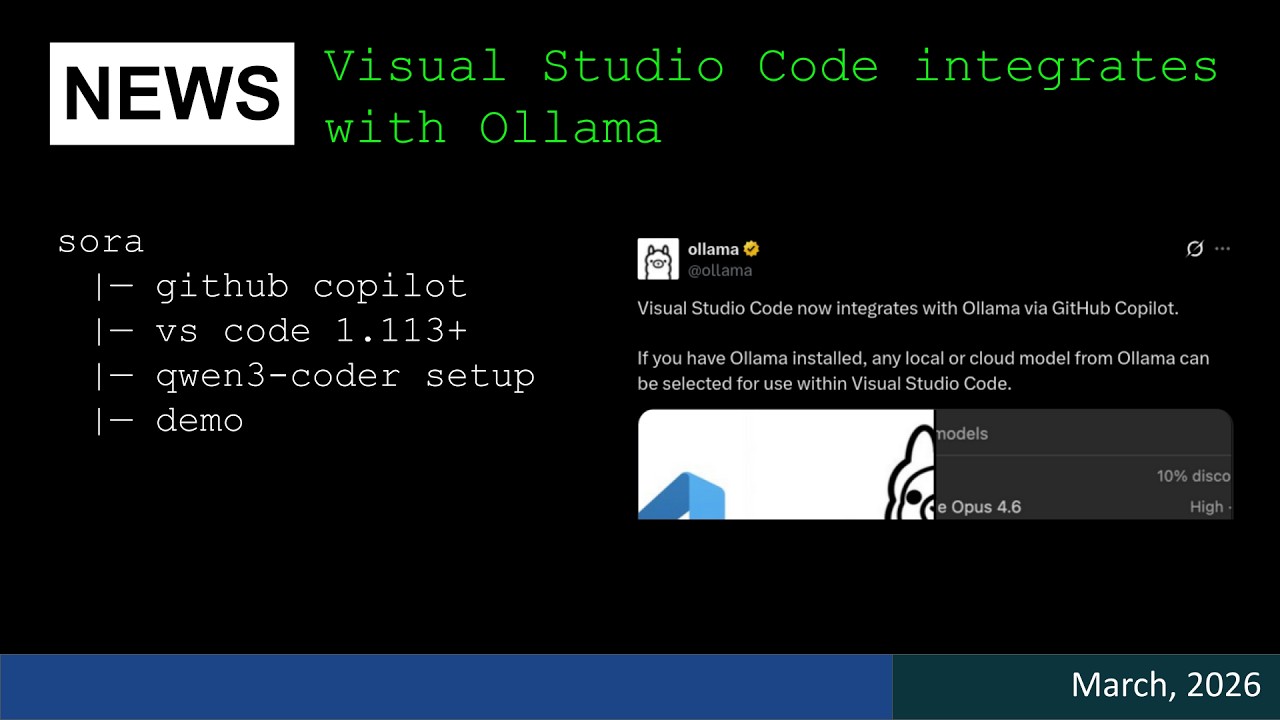 NEWS

Visual Studio Code integrates with Ollama

sora
|— github copilot
|— vs code 1.113+
|— qwen3-coder setup
|— demo

ollama
@ollama

Visual Studio Code now integrates with Ollama via GitHub Copilot.

If you have Ollama installed, any local or cloud model from Ollama can be selected for use within Visual Studio Code.

models
10% disco
e Opus 4.6
High

March, 2026